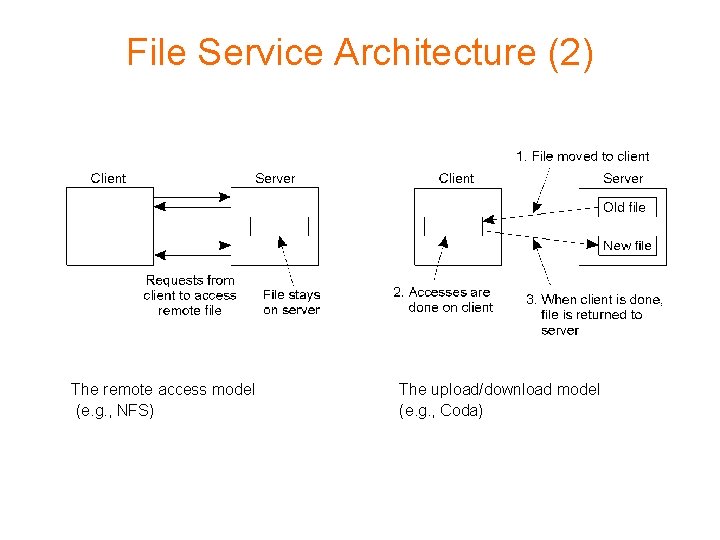 File Service Architecture (2)

Client

Server

Requests from client to access remote file

File stays on server

1. File moved to client

Client

Server

Old file

New file

2. Accesses are done on client

3. When client is done, file is returned to server

The remote access model (e.g., NFS)

The upload/download model (e.g., Coda)